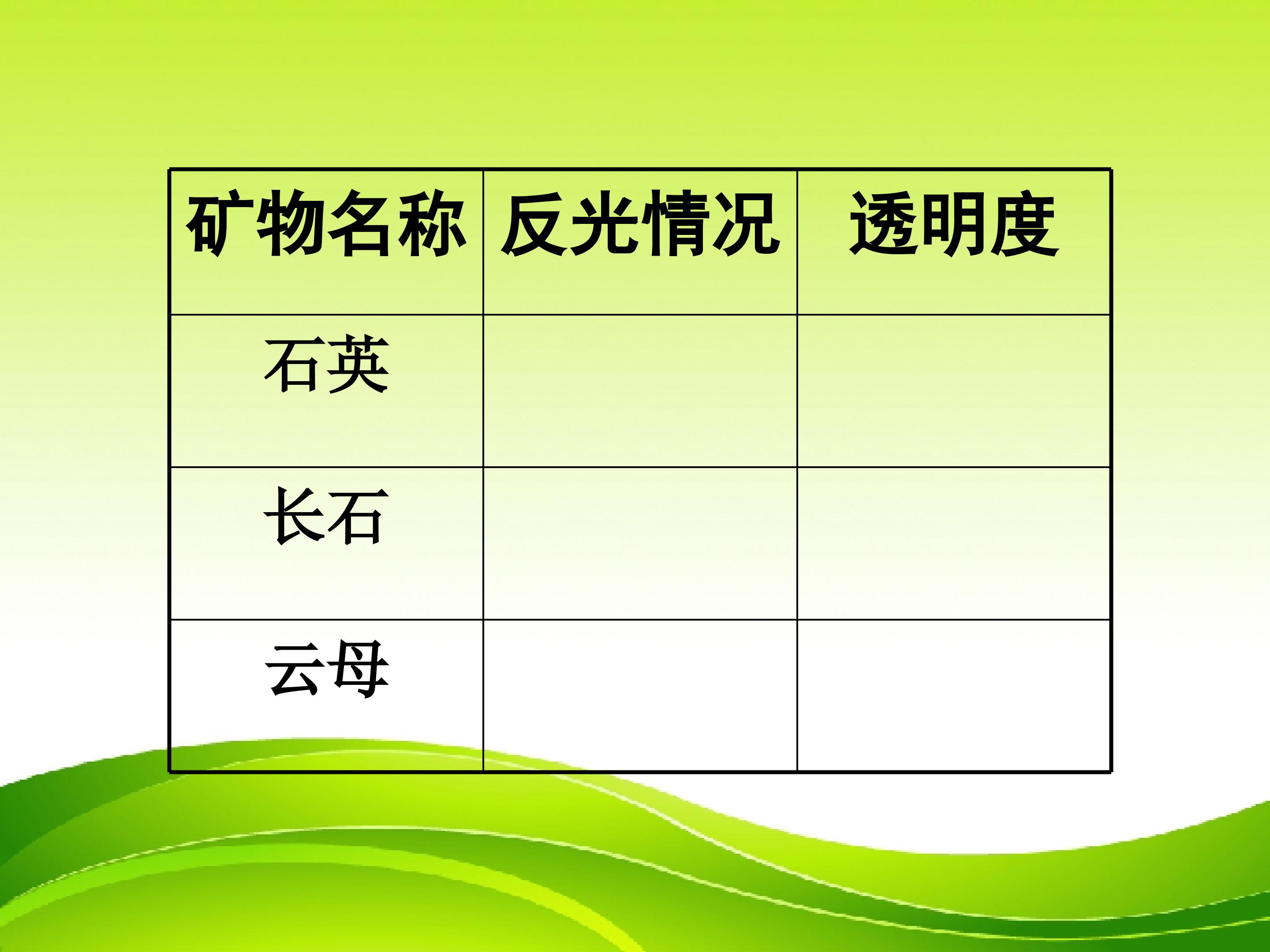 | 矿物名称 | 反光情况 | 透明度 |
|---|---|---|
| 石英 | | |
| 长石 | | |
| 云母 | | |